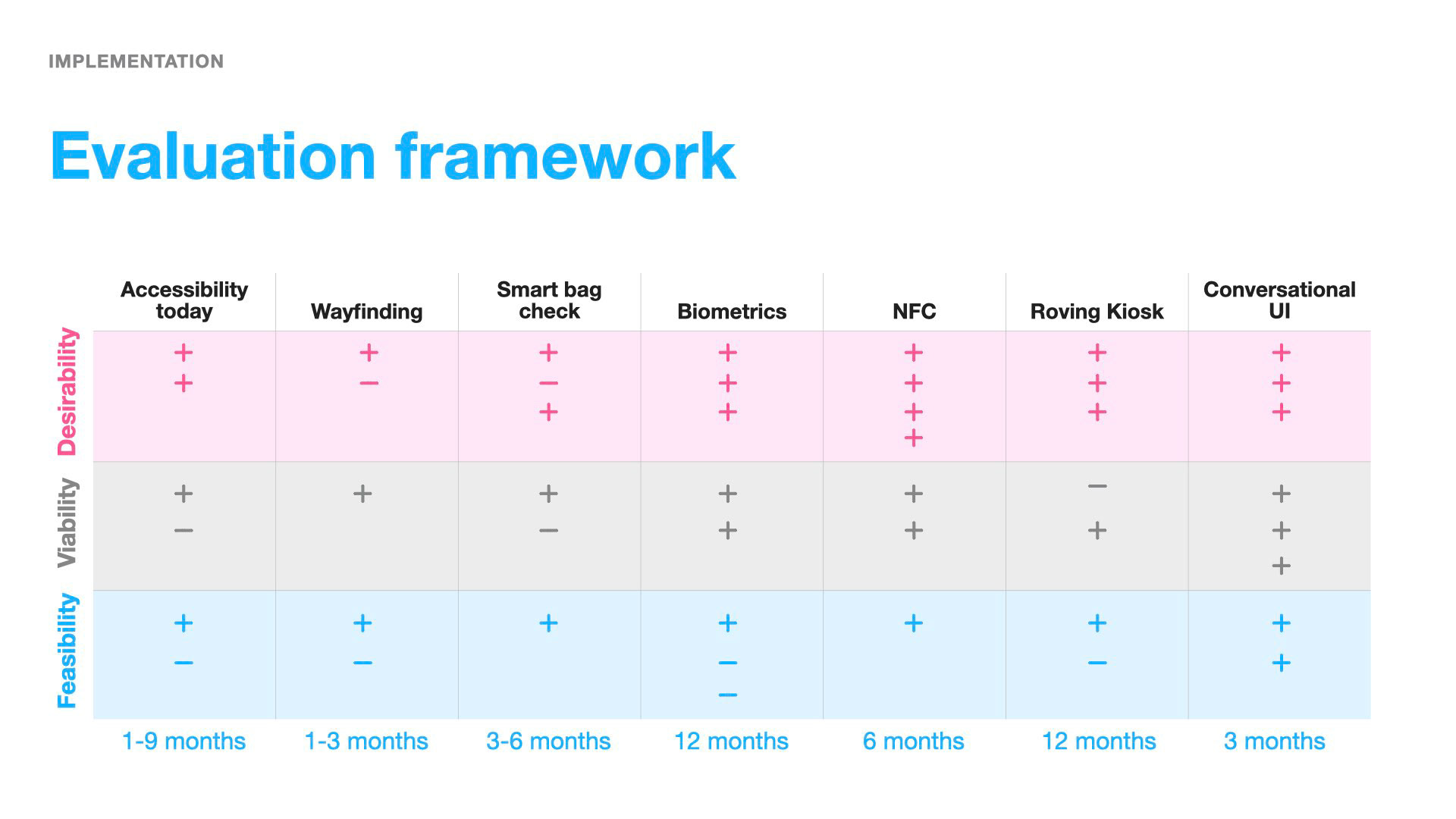 IMPLEMENTATION

Evaluation framework

| | Accessibility today | Wayfinding | Smart bag check | Biometrics | NFC | Roving Kiosk | Conversational UI |
|---|---|---|---|---|---|---|---|
| Desirability | + + | + − | + − + | + + + | + + + + | + + + | + + + |
| Viability | + − | + | + − | + + | + + | − + | + + + |
| Feasibility | + − | + − | + | + − − | + | + − | + + |
| | 1-9 months | 1-3 months | 3-6 months | 12 months | 6 months | 12 months | 3 months |